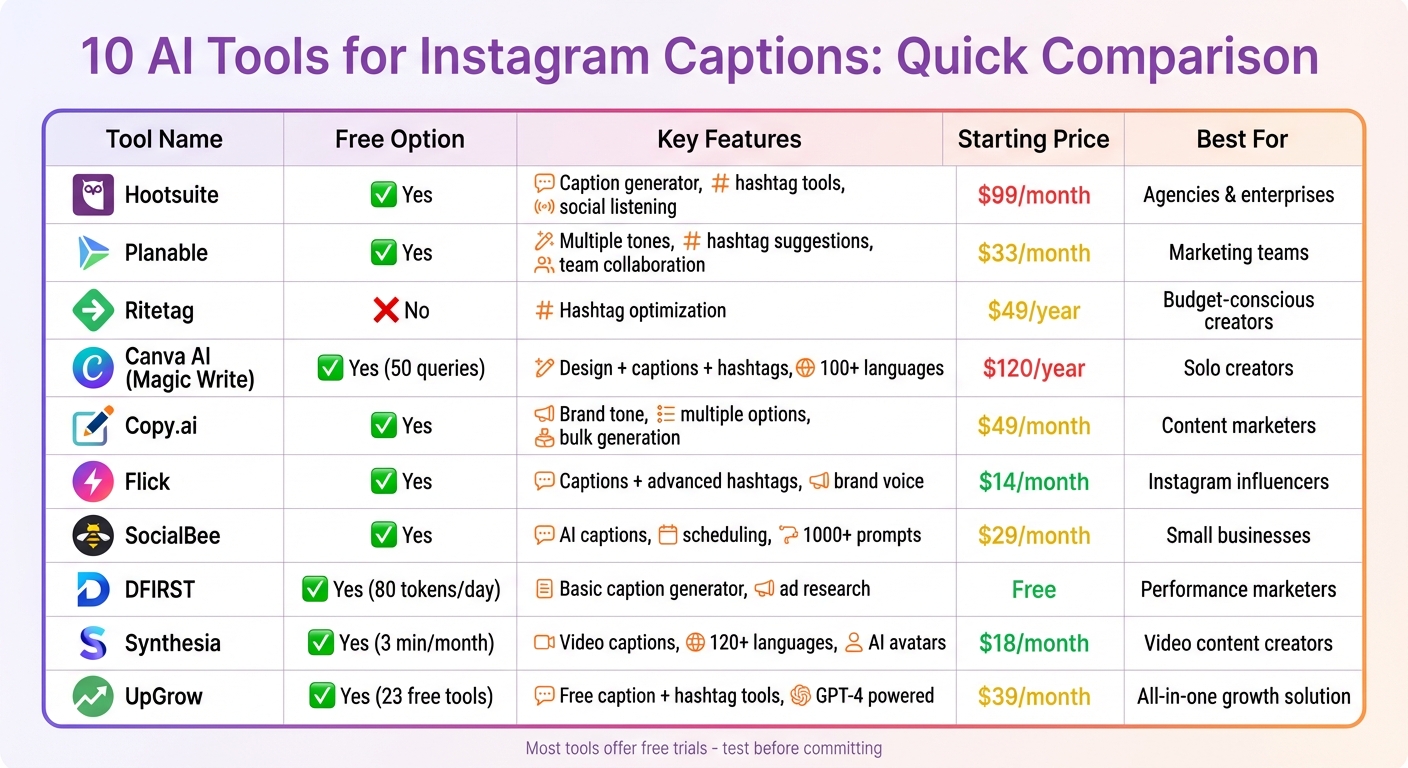 10 AI Tools for Instagram Captions: Quick Comparison

| Tool Name | Free Option | Key Features | Starting Price | Best For |
|---|---|---|---|---|
| Hootsuite | ✅ Yes | Caption generator, # hashtag tools, social listening | $99/month | Agencies & enterprises |
| Planable | ✅ Yes | Multiple tones, # hashtag suggestions, team collaboration | $33/month | Marketing teams |
| Ritetag | ❌ No | # Hashtag optimization | $49/year | Budget-conscious creators |
| Canva AI (Magic Write) | ✅ Yes (50 queries) | Design + captions + hashtags, 100+ languages | $120/year | Solo creators |
| Copy.ai | ✅ Yes | Brand tone, multiple options, bulk generation | $49/month | Content marketers |
| Flick | ✅ Yes | Captions + advanced hashtags, brand voice | $14/month | Instagram influencers |
| SocialBee | ✅ Yes | AI captions, scheduling, 1000+ prompts | $29/month | Small businesses |
| DFIRST | ✅ Yes (80 tokens/day) | Basic caption generator, ad research | Free | Performance marketers |
| Synthesia | ✅ Yes (3 min/month) | Video captions, 120+ languages, AI avatars | $18/month | Video content creators |
| UpGrow | ✅ Yes (23 free tools) | Free caption + hashtag tools, GPT-4 powered | $39/month | All-in-one growth solution |

Most tools offer free trials - test before committing